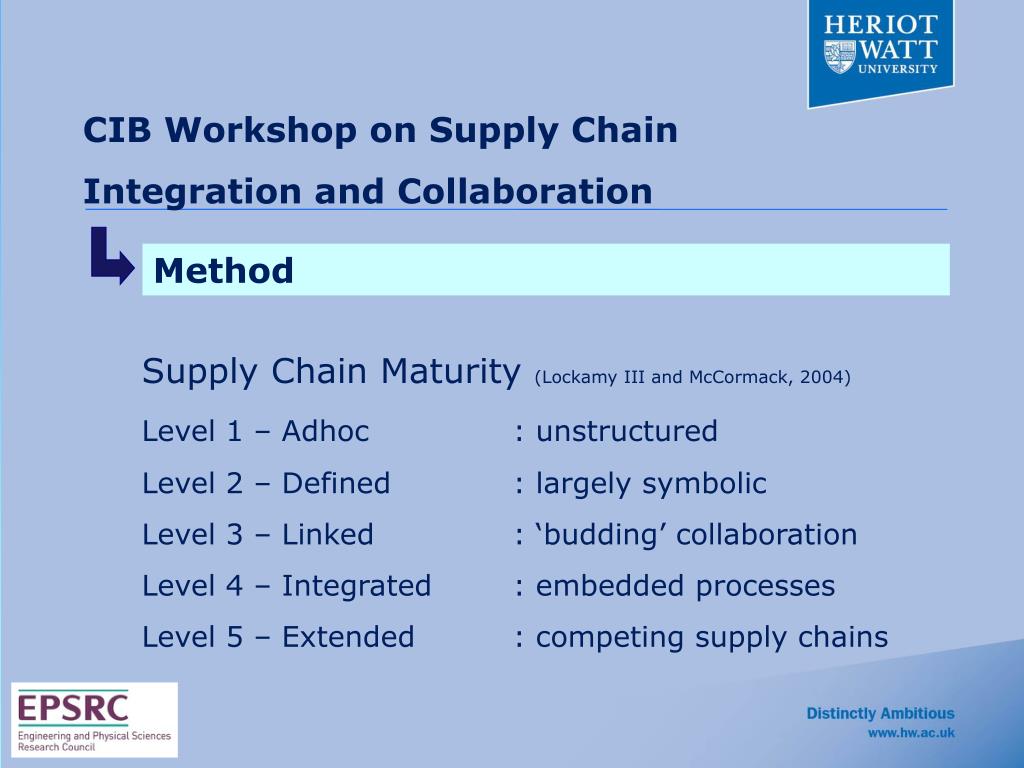 HERIOT WATT UNIVERSITY

CIB Workshop on Supply Chain Integration and Collaboration

Method

Supply Chain Maturity (Lockamy III and McCormack, 2004)

Level 1 – Adhoc : unstructured

Level 2 – Defined : largely symbolic

Level 3 – Linked : ‘budding’ collaboration

Level 4 – Integrated : embedded processes

Level 5 – Extended : competing supply chains

EPSRC
Engineering and Physical Sciences Research Council

Distinctly Ambitious
www.hw.ac.uk